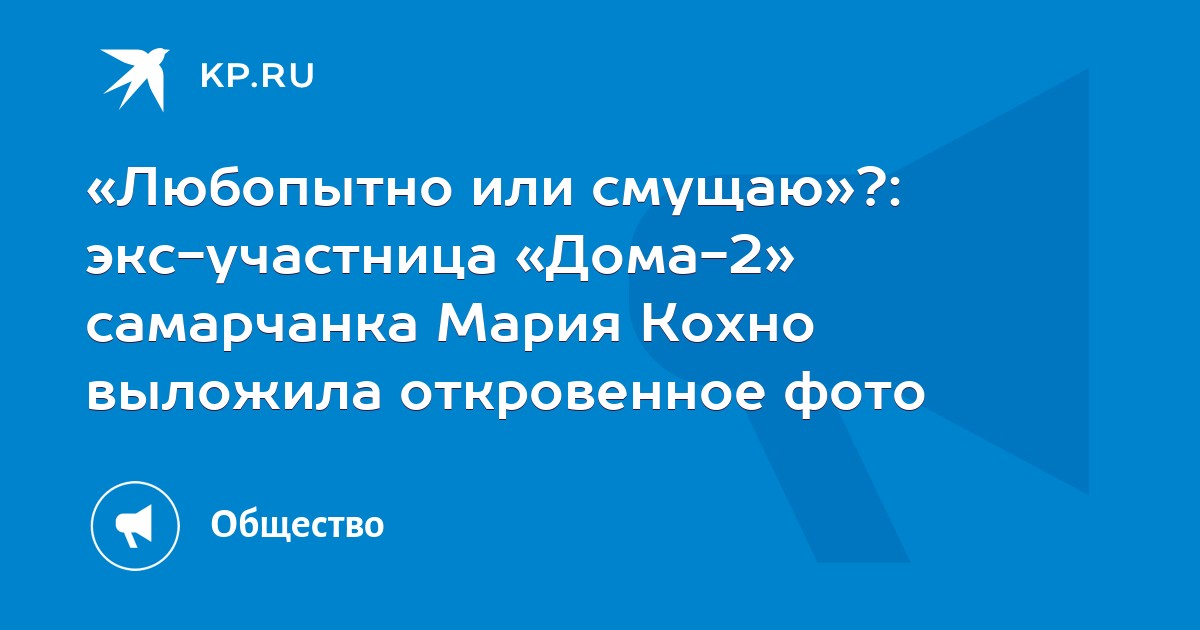 KP.RU

«Любопытно или смущаю»?: экс-участница «Дома-2» самарчанка Мария Кохно выложила откровенное фото

Общество